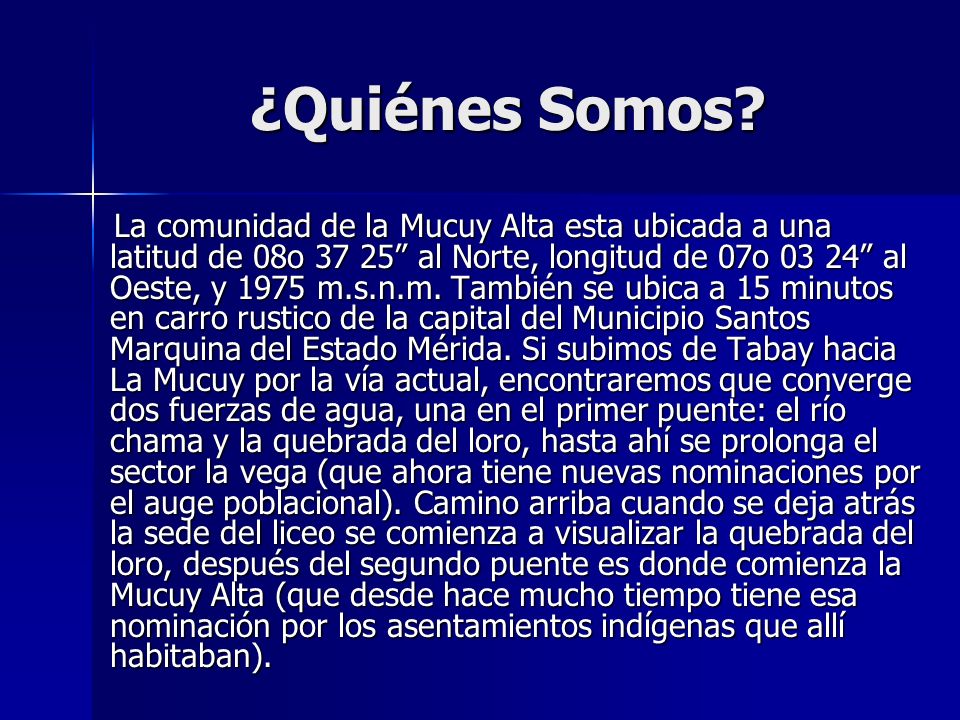 ¿Quiénes Somos?

La comunidad de la Mucuy Alta esta ubicada a una latitud de 08o 37 25” al Norte, longitud de 07o 03 24” al Oeste, y 1975 m.s.n.m. También se ubica a 15 minutos en carro rustico de la capital del Municipio Santos Marquina del Estado Mérida. Si subimos de Tabay hacia La Mucuy por la vía actual, encontraremos que converge dos fuerzas de agua, una en el primer puente: el río chama y la quebrada del loro, hasta ahí se prolonga el sector la vega (que ahora tiene nuevas nominaciones por el auge poblacional). Camino arriba cuando se deja atrás la sede del liceo se comienza a visualizar la quebrada del loro, después del segundo puente es donde comienza la Mucuy Alta (que desde hace mucho tiempo tiene esa nominación por los asentamientos indígenas que allí habitaban).